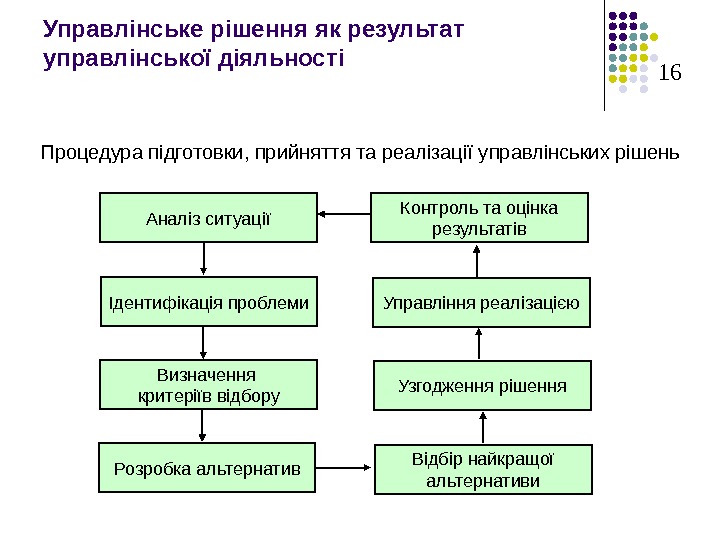 Управлінське рішення як результат управлінської діяльності

16

Процедура підготовки, прийняття та реалізації управлінських рішень

Аналіз ситуації

Ідентифікація проблеми

Визначення критеріїв відбору

Розробка альтернатив

Відбір найкращої альтернативи

Узгодження рішення

Управління реалізацією

Контроль та оцінка результатів